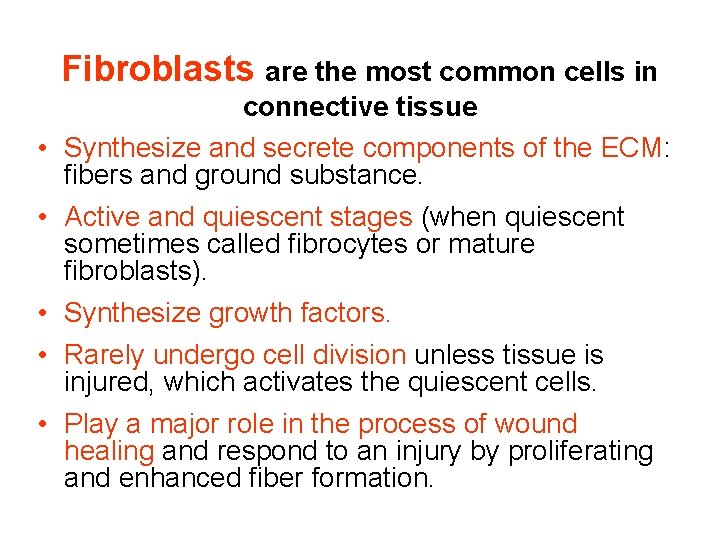 Fibroblasts are the most common cells in connective tissue

• Synthesize and secrete components of the ECM: fibers and ground substance.

• Active and quiescent stages (when quiescent sometimes called fibrocytes or mature fibroblasts).

• Synthesize growth factors.

• Rarely undergo cell division unless tissue is injured, which activates the quiescent cells.

• Play a major role in the process of wound healing and respond to an injury by proliferating and enhanced fiber formation.